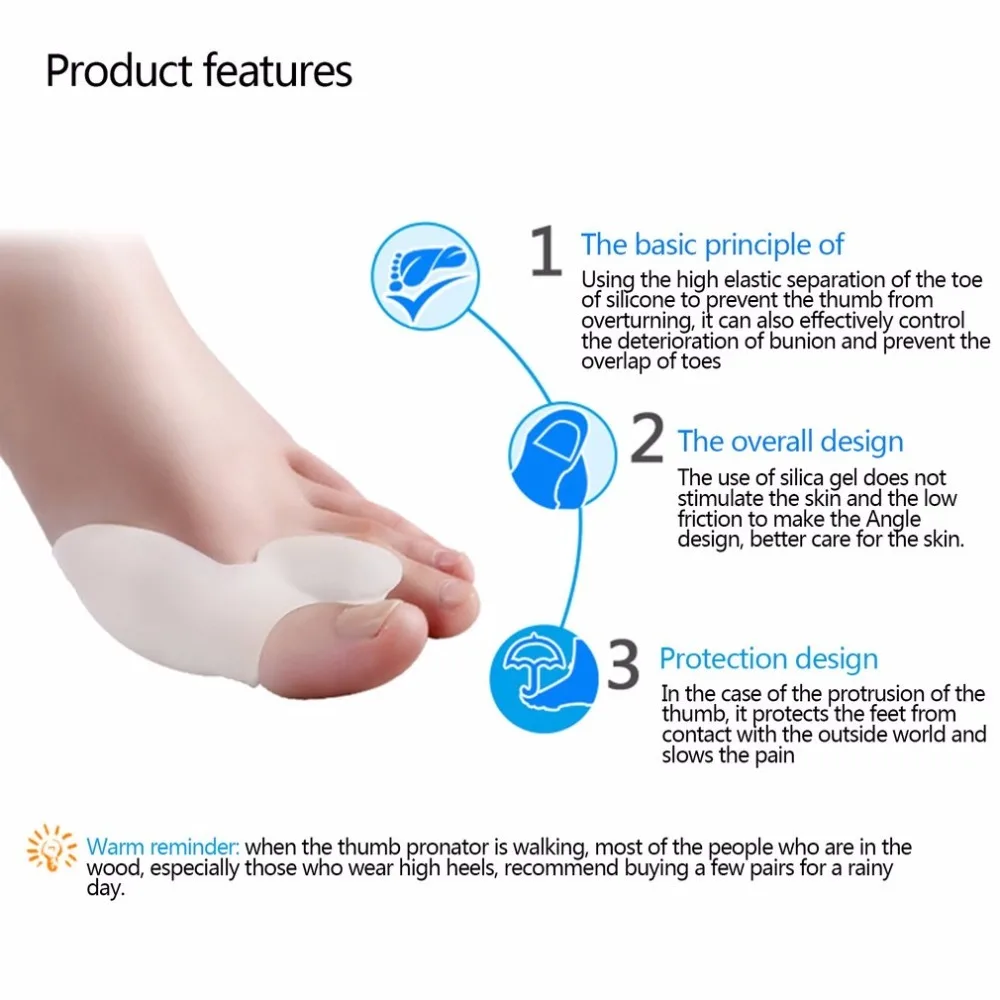 Product features

1 The basic principle of

Using the high elastic separation of the toe of silicone to prevent the thumb from overturning, it can also effectively control the deterioration of bunion and prevent the overlap of toes

2 The overall design

The use of silica gel does not stimulate the skin and the low friction to make the Angle design, better care for the skin.

3 Protection design

In the case of the protrusion of the thumb, it protects the feet from contact with the outside world and slows the pain

Warm reminder: when the thumb pronator is walking, most of the people who are in the wood, especially those who wear high heels, recommend buying a few pairs for a rainy day.